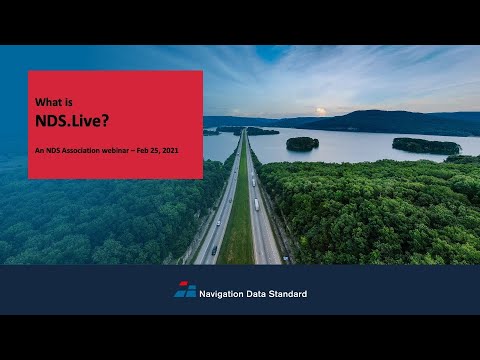 What is
NDS.Live?

An NDS Association webinar – Feb 25, 2021

Navigation Data Standard